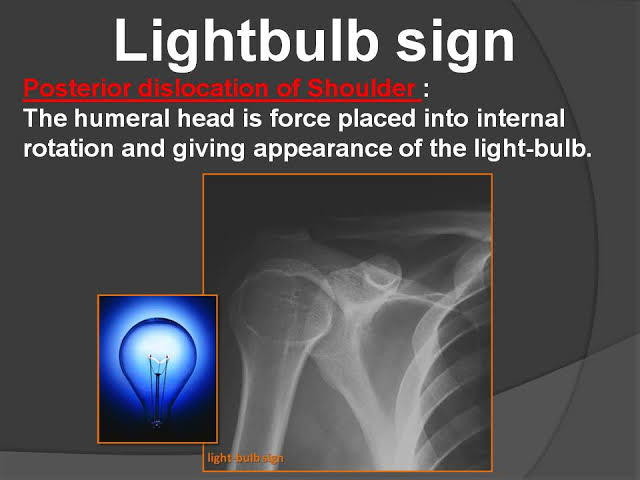 Lightbulb sign

Posterior dislocation of Shoulder :
The humeral head is force placed into internal rotation and giving appearance of the light-bulb.

light-bulb sign